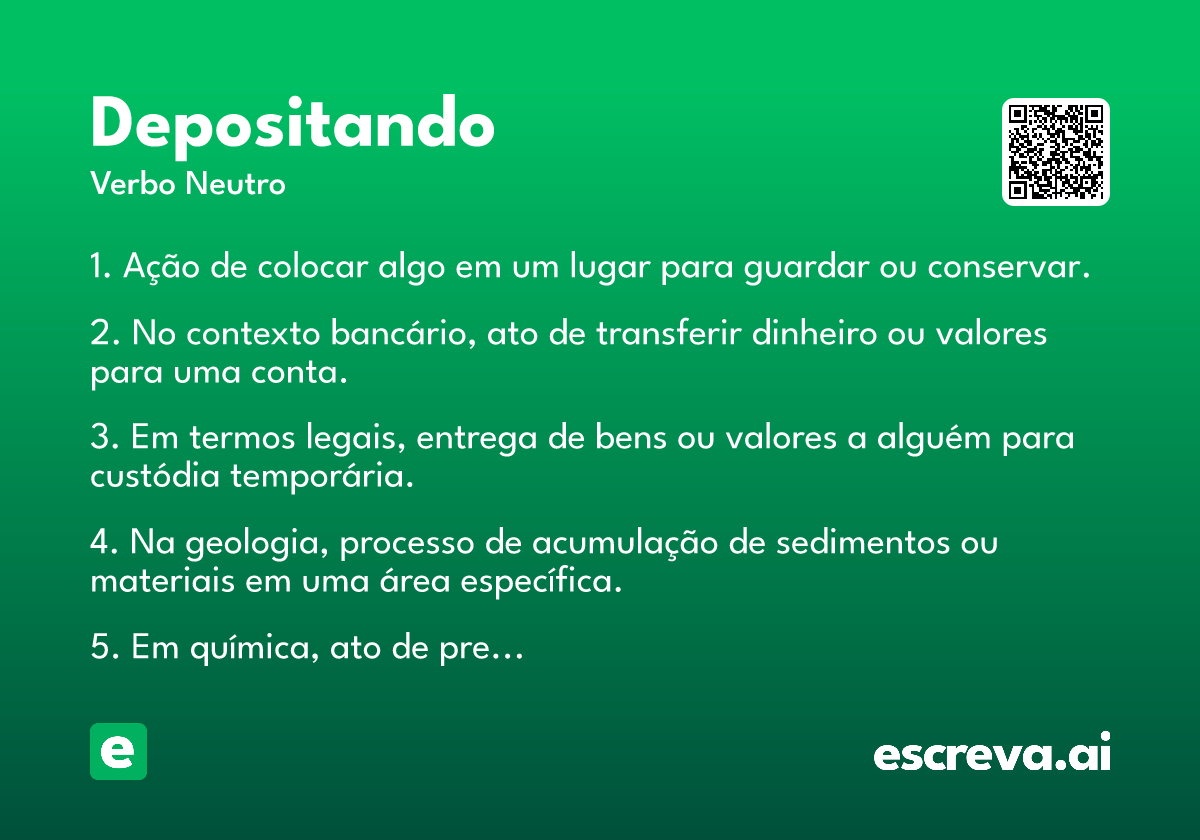 Depositando
Verbo Neutro

1. Ação de colocar algo em um lugar para guardar ou conservar.

2. No contexto bancário, ato de transferir dinheiro ou valores para uma conta.

3. Em termos legais, entrega de bens ou valores a alguém para custódia temporária.

4. Na geologia, processo de acumulação de sedimentos ou materiais em uma área específica.

5. Em química, ato de pre…

e

escreva.ai